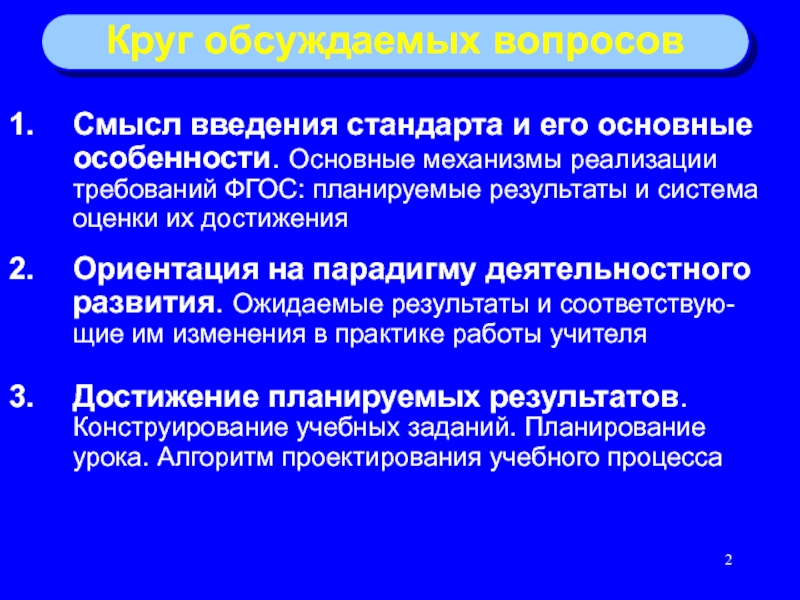 Круг обсуждаемых вопросов

1. Смысл введения стандарта и его основные особенности. Основные механизмы реализации требований ФГОС: планируемые результаты и система оценки их достижения

2. Ориентация на парадигму деятельностного развития. Ожидаемые результаты и соответствующие им изменения в практике работы учителя

3. Достижение планируемых результатов. Конструирование учебных заданий. Планирование урока. Алгоритм проектирования учебного процесса

2